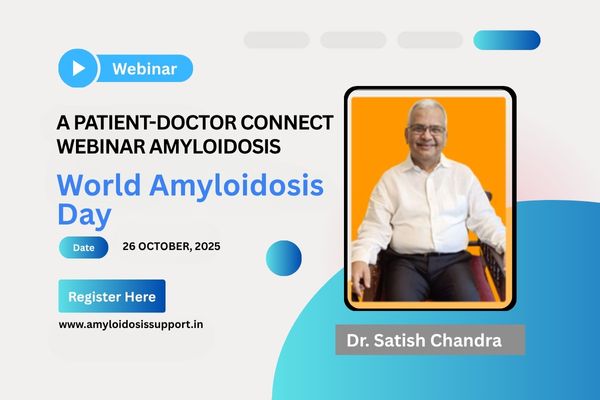 Webinar

A PATIENT-DOCTOR CONNECT WEBINAR AMYLOIDOSIS

World Amyloidosis Day

Date 26 OCTOBER, 2025

Register Here

www.amyloidosissupport.in

Dr. Satish Chandra